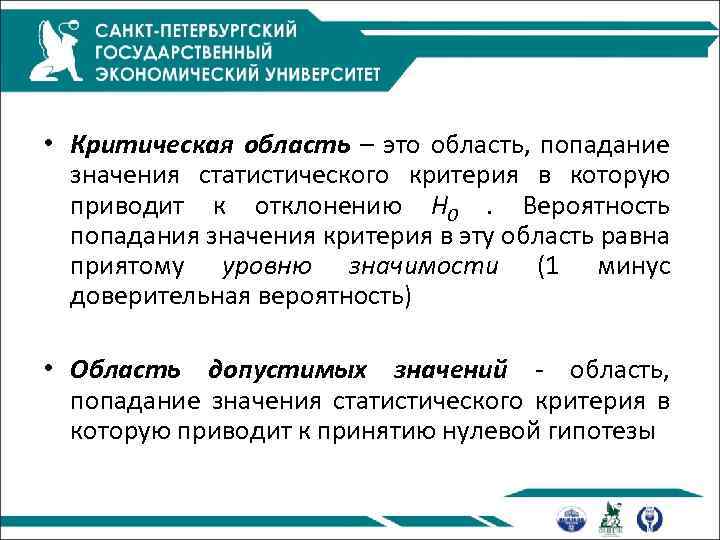 САНКТ-ПЕТЕРБУРГСКИЙ ГОСУДАРСТВЕННЫЙ ЭКОНОМИЧЕСКИЙ УНИВЕРСИТЕТ

• Критическая область – это область, попадание значения статистического критерия в которую приводит к отклонению $H_0$ . Вероятность попадания значения критерия в эту область равна приятому уровню значимости (1 минус доверительная вероятность)

• Область допустимых значений - область, попадание значения статистического критерия в которую приводит к принятию нулевой гипотезы